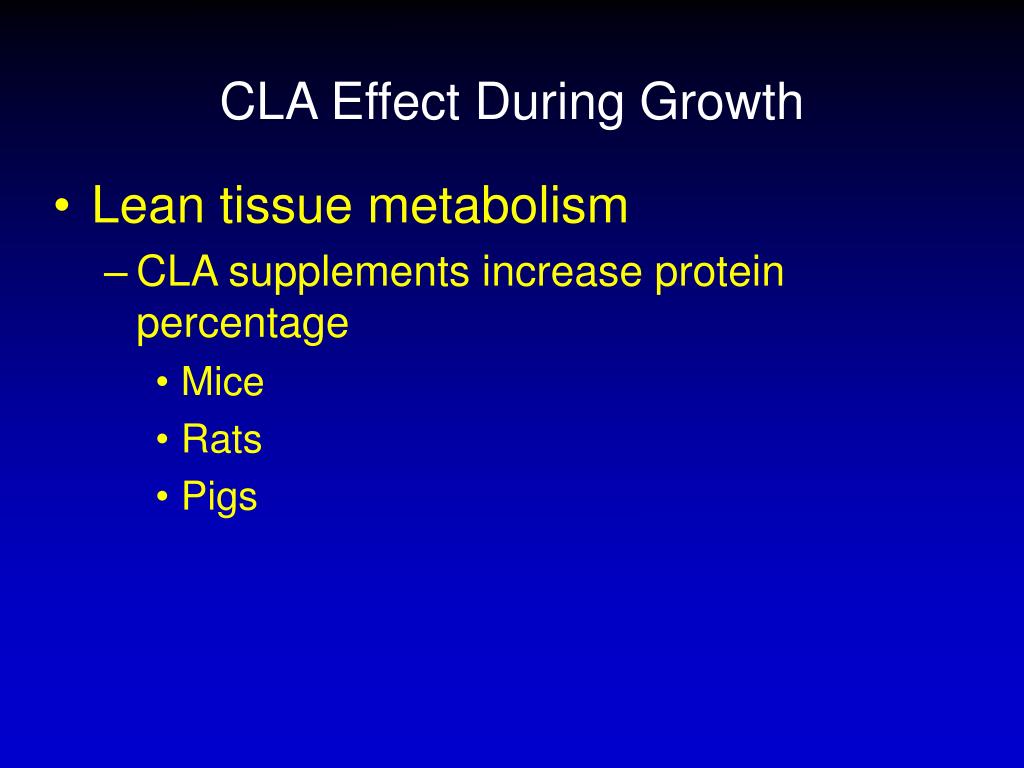 CLA Effect During Growth

• Lean tissue metabolism
– CLA supplements increase protein percentage
• Mice
• Rats
• Pigs